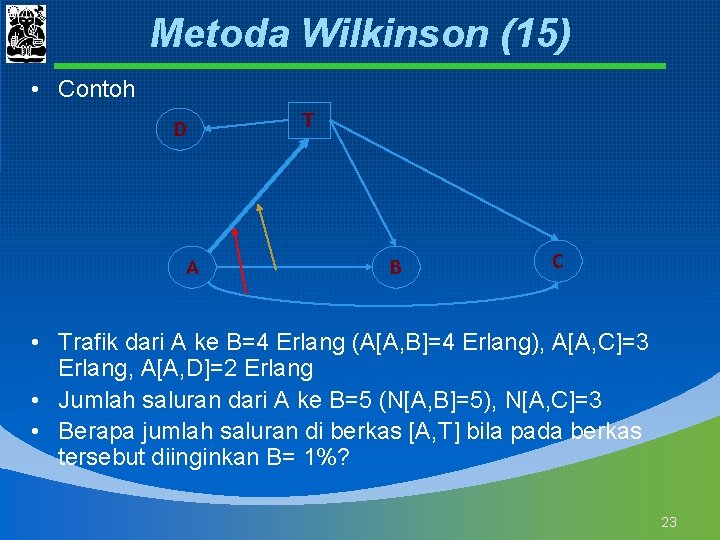 Metoda Wilkinson (15)

• Contoh

D

T

A

B

C

• Trafik dari A ke B=4 Erlang (A[A,B]=4 Erlang), A[A,C]=3 Erlang, A[A,D]=2 Erlang
• Jumlah saluran dari A ke B=5 (N[A,B]=5), N[A,C]=3
• Berapa jumlah saluran di berkas [A,T] bila pada berkas tersebut diinginkan B= 1%?

23